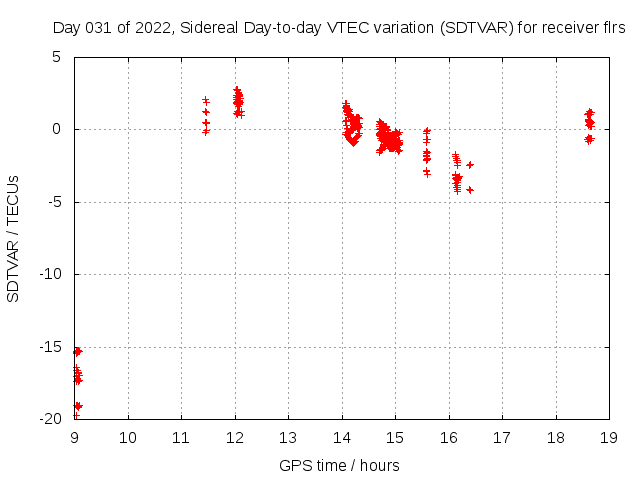 Day 031 of 2022, Sidereal Day-to-day VTEC variation (SDTVAR) for receiver flrs

SDTVAR / TECUs

5
0
-5
-10
-15
-20

9 10 11 12 13 14 15 16 17 18 19

GPS time / hours